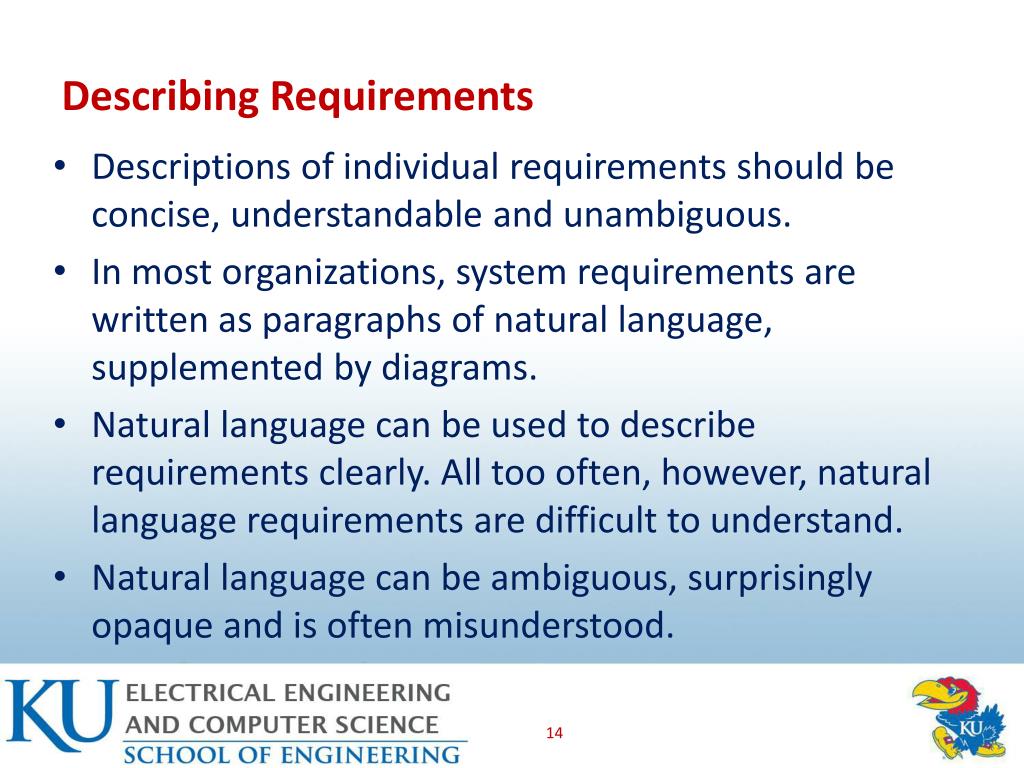 Describing Requirements

• Descriptions of individual requirements should be concise, understandable and unambiguous.
• In most organizations, system requirements are written as paragraphs of natural language, supplemented by diagrams.
• Natural language can be used to describe requirements clearly. All too often, however, natural language requirements are difficult to understand.
• Natural language can be ambiguous, surprisingly opaque and is often misunderstood.

KU ELECTRICAL ENGINEERING AND COMPUTER SCIENCE SCHOOL OF ENGINEERING

14

KU